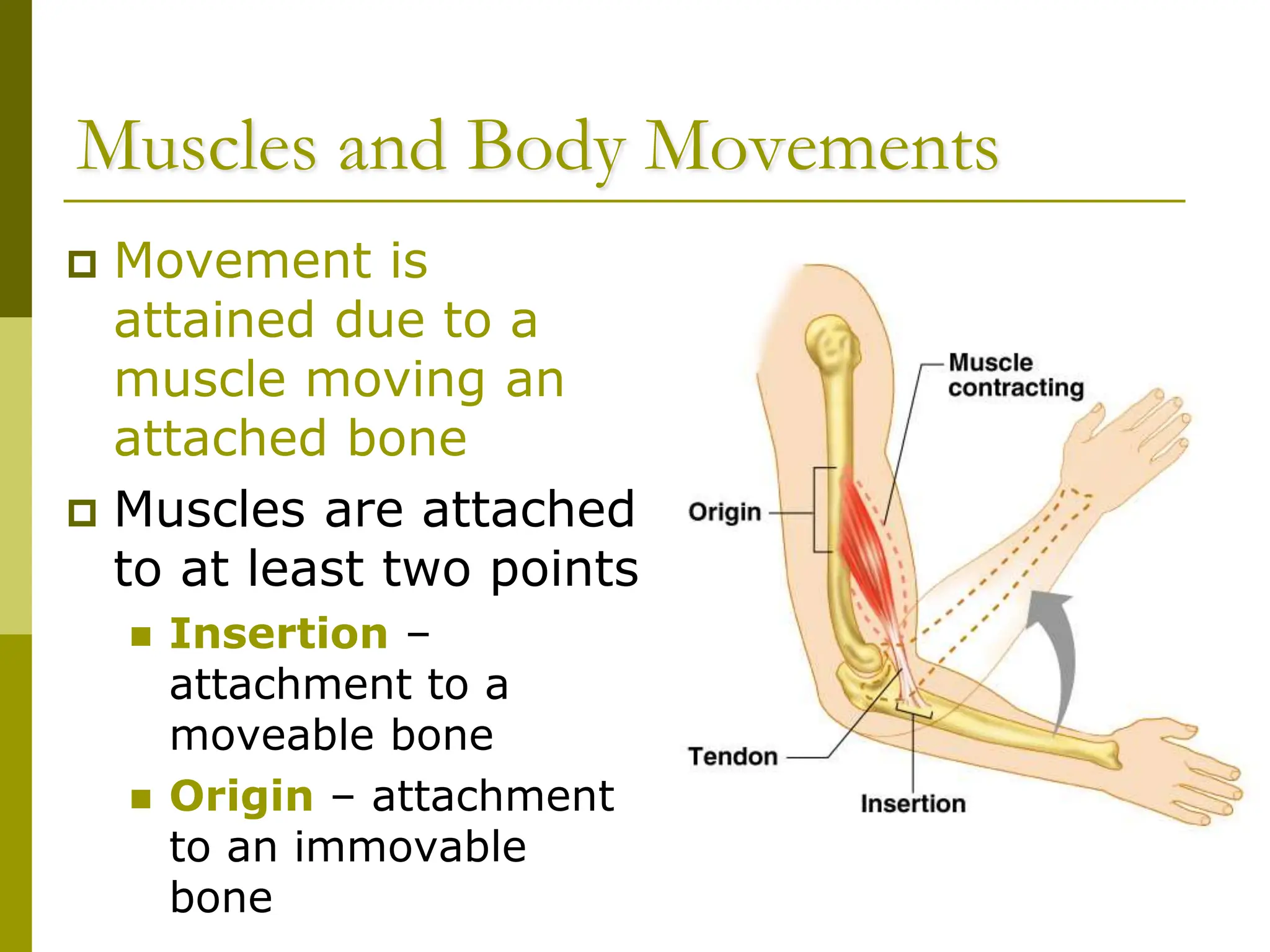 Muscles and Body Movements

Movement is attained due to a muscle moving an attached bone

Muscles are attached to at least two points

Insertion – attachment to a moveable bone

Origin – attachment to an immovable bone

Muscle contracting

Origin

Tendon

Insertion